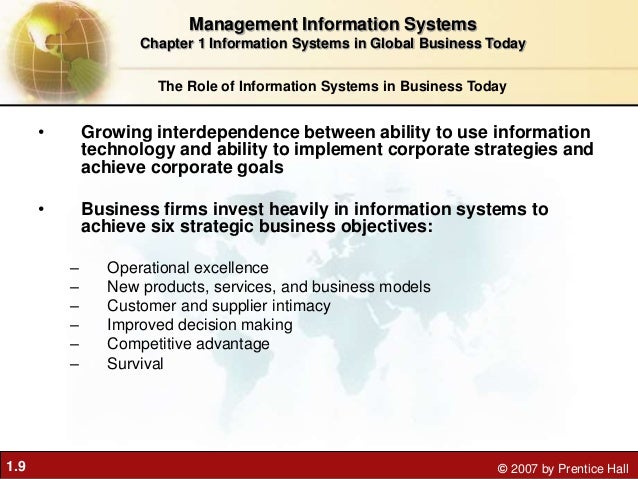 Management Information Systems
Chapter 1 Information Systems in Global Business Today

The Role of Information Systems in Business Today

• Growing interdependence between ability to use information technology and ability to implement corporate strategies and achieve corporate goals

• Business firms invest heavily in information systems to achieve six strategic business objectives:

– Operational excellence
– New products, services, and business models
– Customer and supplier intimacy
– Improved decision making
– Competitive advantage
– Survival

1.9

© 2007 by Prentice Hall